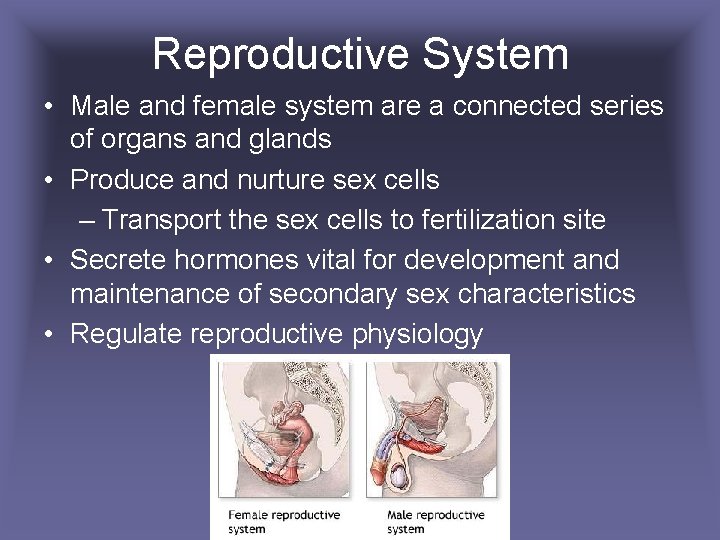 Reproductive System

• Male and female system are a connected series of organs and glands
• Produce and nurture sex cells
– Transport the sex cells to fertilization site
• Secrete hormones vital for development and maintenance of secondary sex characteristics
• Regulate reproductive physiology

Female reproductive system

Male reproductive system